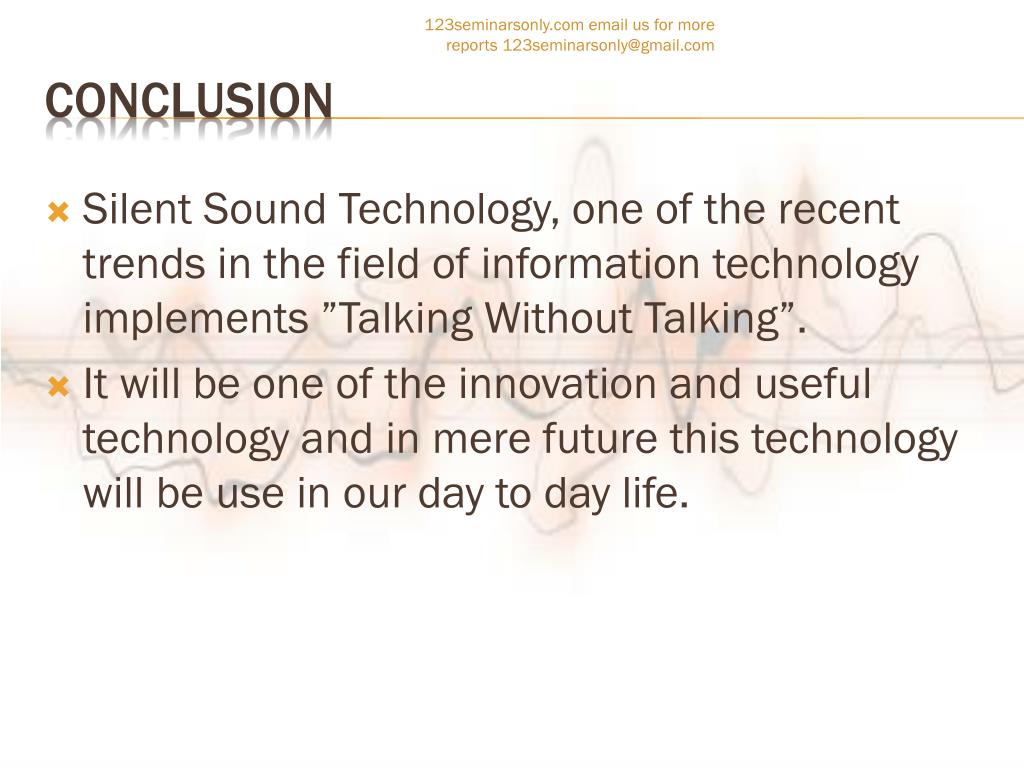 123seminarsonly.com email us for more reports 123seminarsonly@gmail.com

CONCLUSION

Silent Sound Technology, one of the recent trends in the field of information technology implements ”Talking Without Talking”.

It will be one of the innovation and useful technology and in mere future this technology will be use in our day to day life.